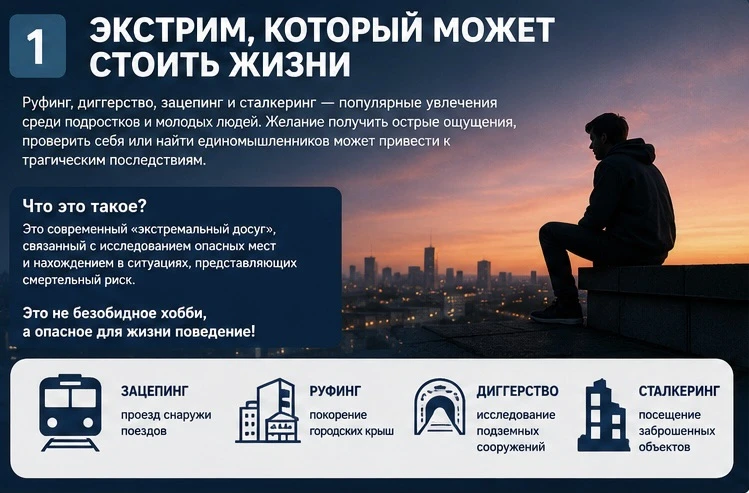 1

ЭКСТРИМ, КОТОРЫЙ МОЖЕТ СТОИТЬ ЖИЗНИ

Руфинг, диггерство, зацепинг и сталкеринг — популярные увлечения среди подростков и молодых людей. Желание получить острые ощущения, проверить себя или найти единомышленников может привести к трагическим последствиям.

Что это такое?

Это современный «экстремальный досуг», связанный с исследованием опасных мест и нахождением в ситуациях, представляющих смертельный риск.

Это не безобидное хобби, а опасное для жизни поведение!

ЗАЦЕПИНГ
проезд снаружи поездов

РУФИНГ
покорение городских крыш

ДИГГЕРСТВО
исследование подземных сооружений

СТАЛКЕРИНГ
посещение заброшенных объектов